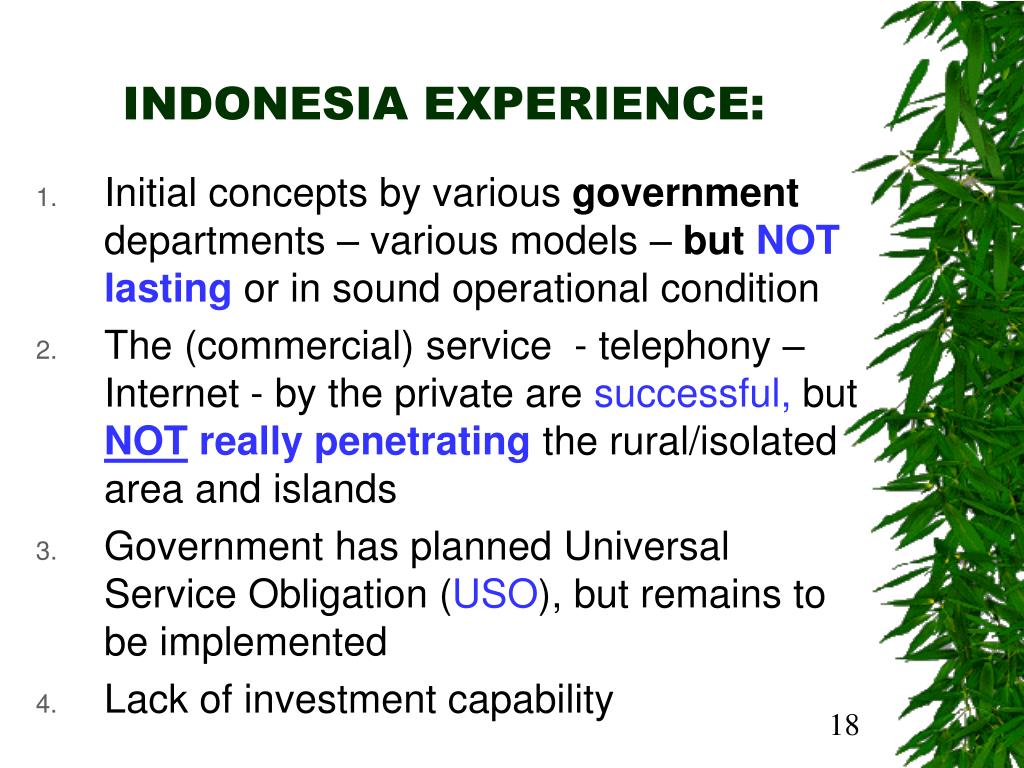 INDONESIA EXPERIENCE:

1. Initial concepts by various government departments – various models – but NOT lasting or in sound operational condition
2. The (commercial) service - telephony – Internet - by the private are successful, but NOT really penetrating the rural/isolated area and islands
3. Government has planned Universal Service Obligation (USO), but remains to be implemented
4. Lack of investment capability

18